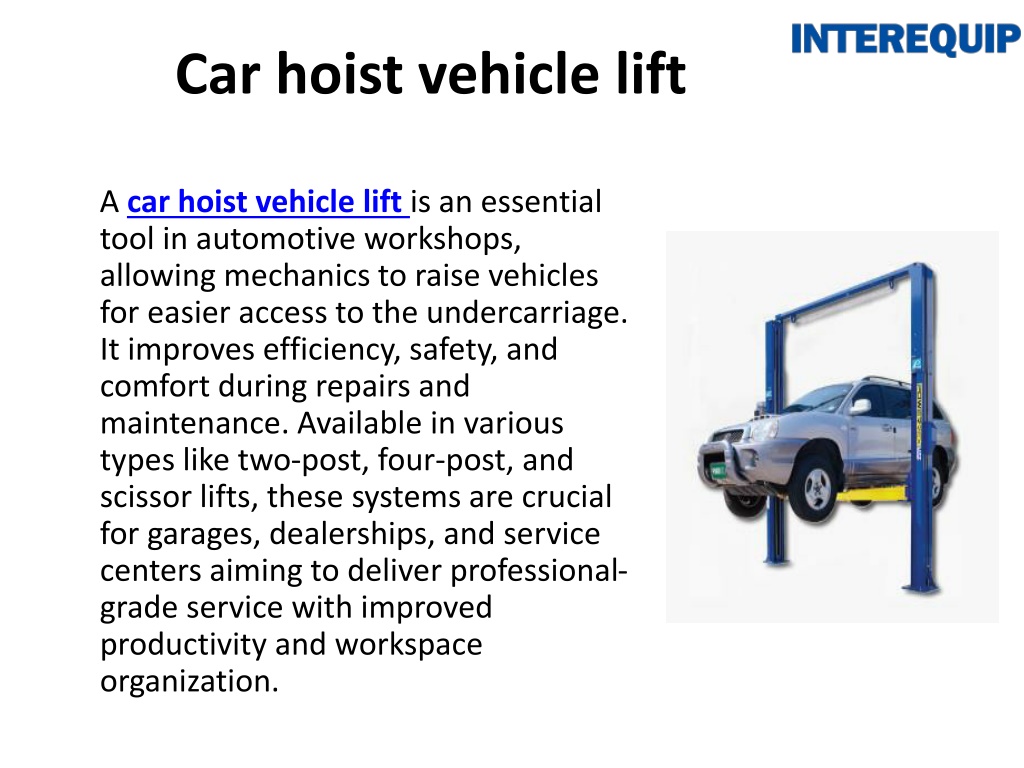 INTEREQUIP

Car hoist vehicle lift

A car hoist vehicle lift is an essential tool in automotive workshops, allowing mechanics to raise vehicles for easier access to the undercarriage. It improves efficiency, safety, and comfort during repairs and maintenance. Available in various types like two-post, four-post, and scissor lifts, these systems are crucial for garages, dealerships, and service centers aiming to deliver professional-grade service with improved productivity and workspace organization.